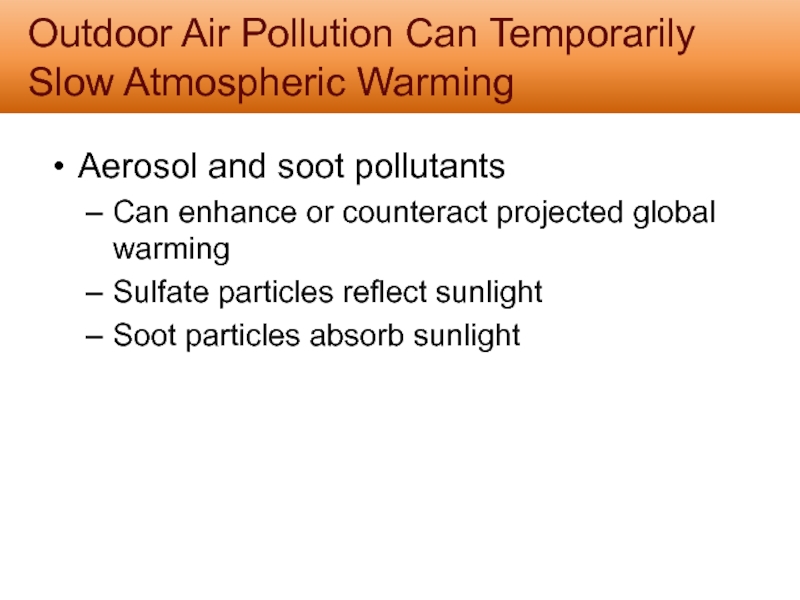 Outdoor Air Pollution Can Temporarily Slow Atmospheric Warming

• Aerosol and soot pollutants
– Can enhance or counteract projected global warming
– Sulfate particles reflect sunlight
– Soot particles absorb sunlight